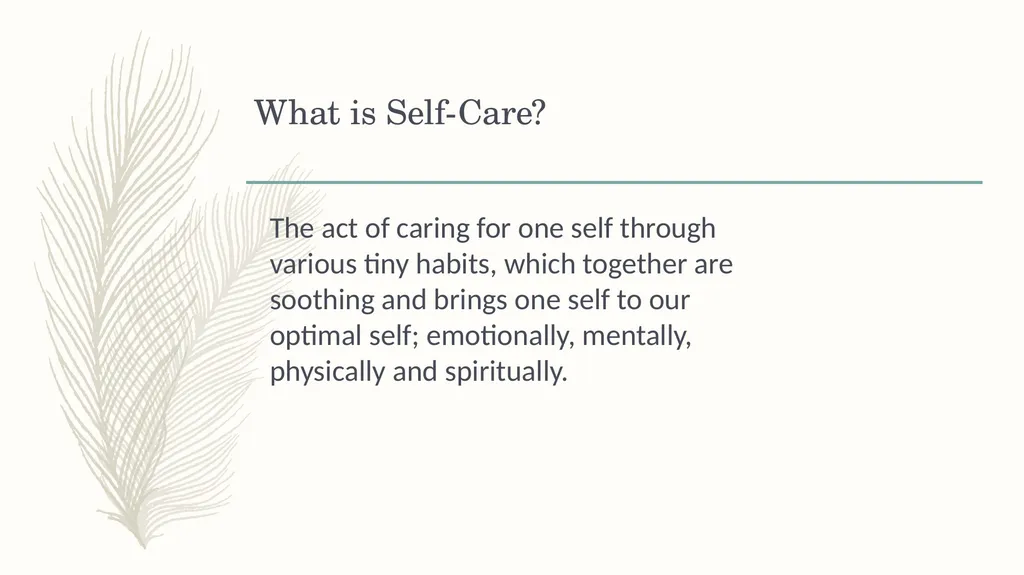 What is Self-Care?

The act of caring for one self through various tiny habits, which together are soothing and brings one self to our optimal self; emotionally, mentally, physically and spiritually.